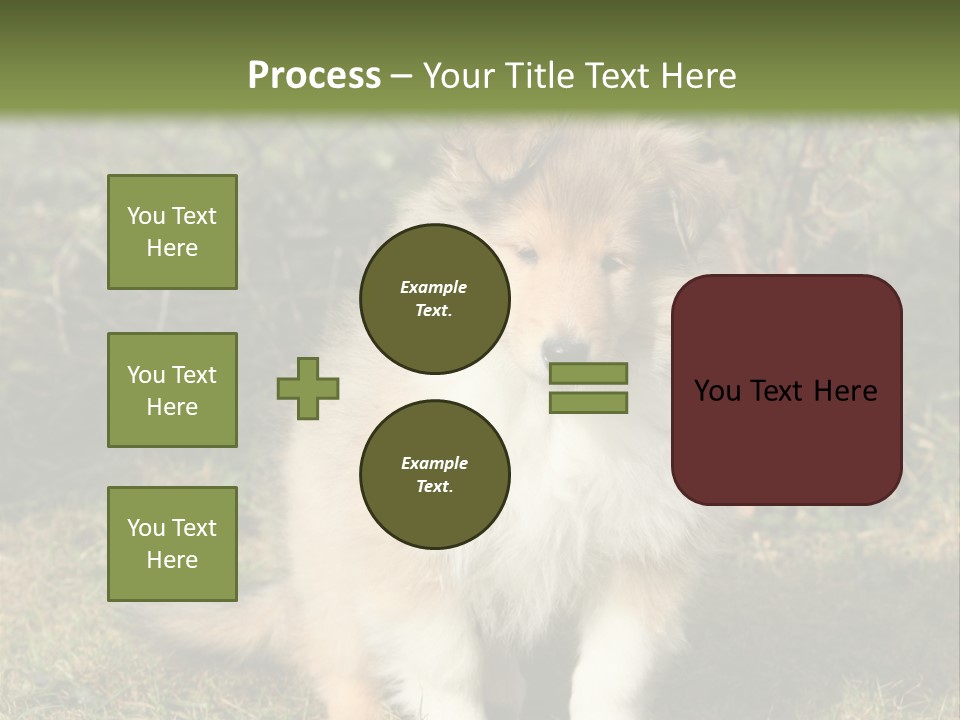 Process – Your Title Text Here

You Text Here

You Text Here

You Text Here

Example Text.

Example Text.

You Text Here